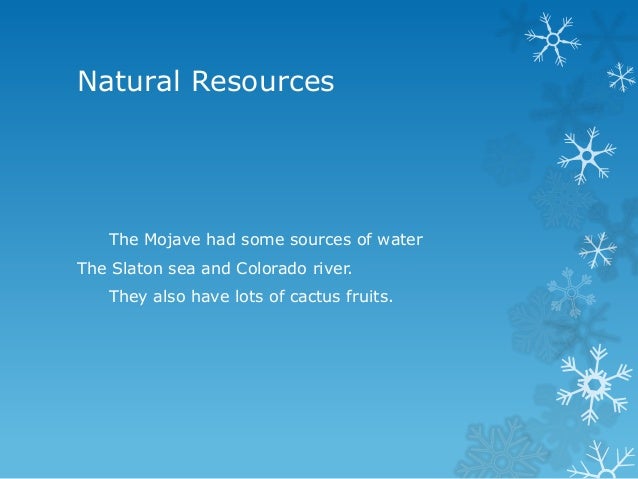 Natural Resources

The Mojave had some sources of water The Slaton sea and Colorado river.

They also have lots of cactus fruits.